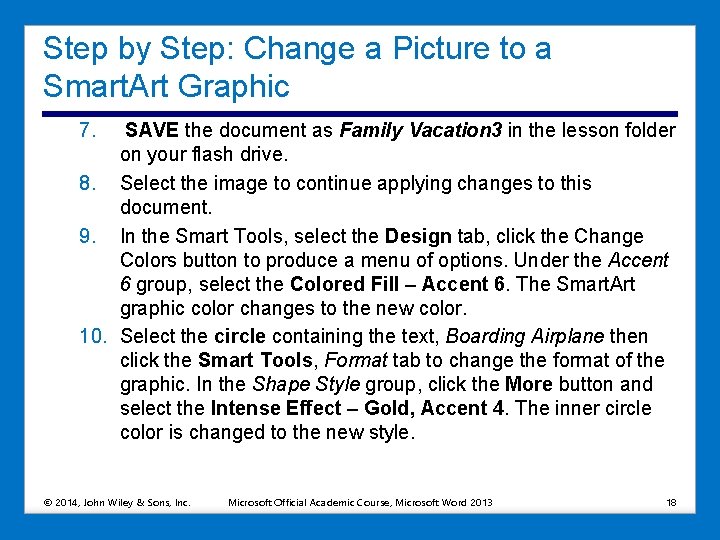 Step by Step: Change a Picture to a SmartArt Graphic

7. SAVE the document as Family Vacation3 in the lesson folder on your flash drive.

8. Select the image to continue applying changes to this document.

9. In the Smart Tools, select the Design tab, click the Change Colors button to produce a menu of options. Under the Accent 6 group, select the Colored Fill – Accent 6. The SmartArt graphic color changes to the new color.

10. Select the circle containing the text, Boarding Airplane then click the Smart Tools, Format tab to change the format of the graphic. In the Shape Style group, click the More button and select the Intense Effect – Gold, Accent 4. The inner circle color is changed to the new style.

© 2014, John Wiley & Sons, Inc. Microsoft Official Academic Course, Microsoft Word 2013 18